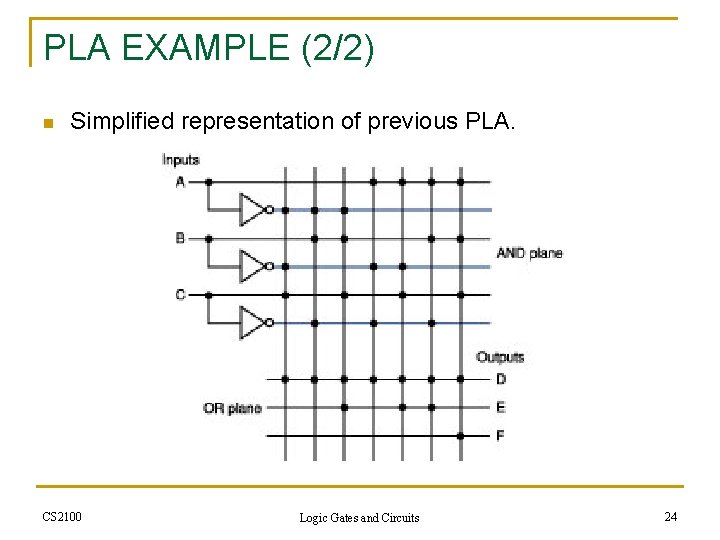 PLA EXAMPLE (2/2)

Simplified representation of previous PLA.

Inputs
A
B
C
AND plane
Outputs
D
E
F
OR plane

CS2100
Logic Gates and Circuits
24